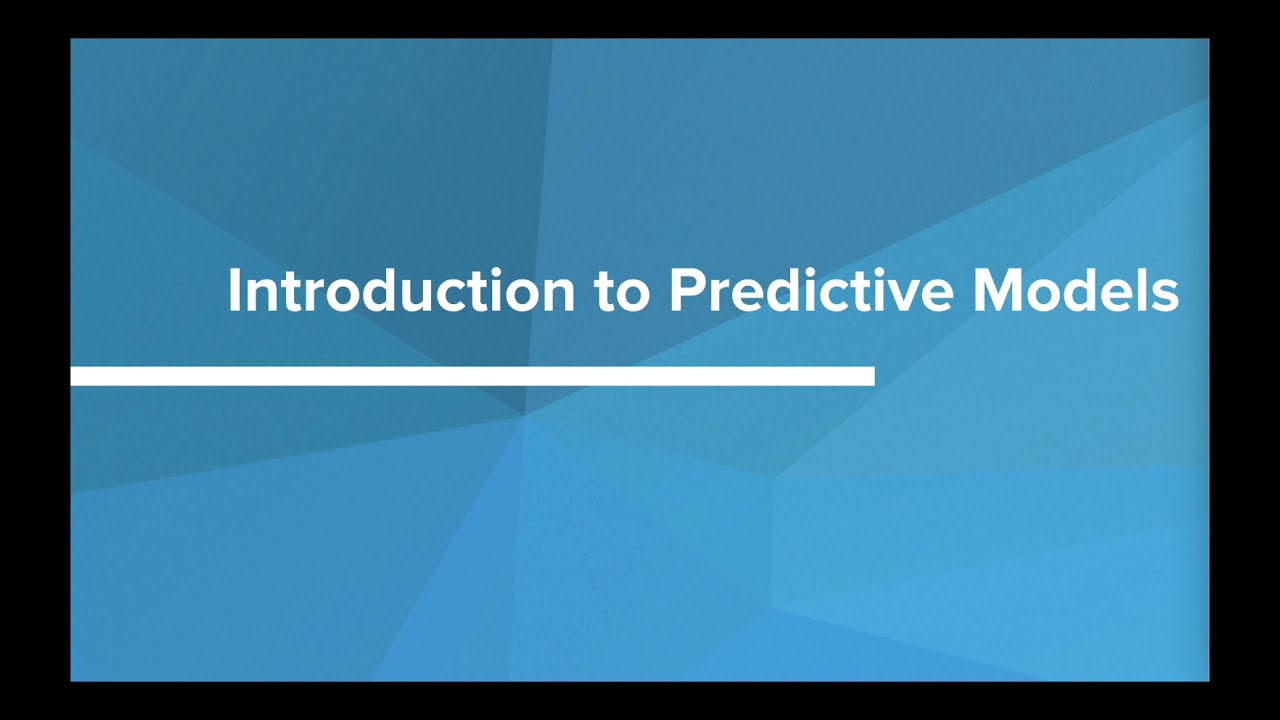 Introduction to Predictive Models